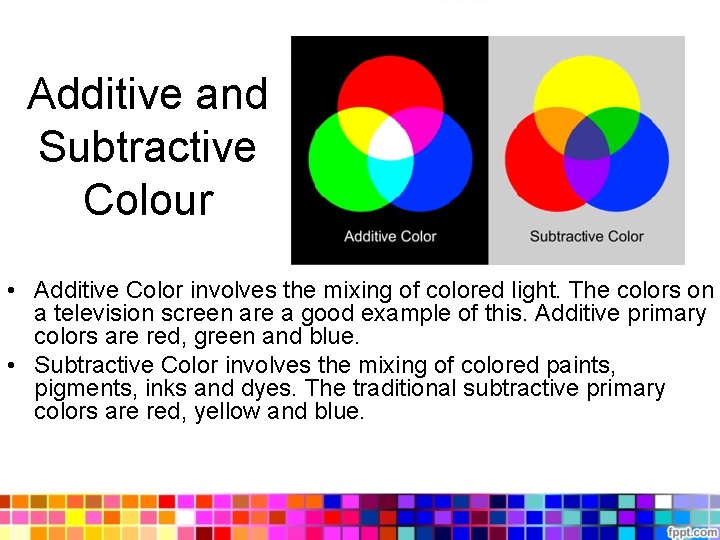 Additive and Subtractive Colour

Additive Color

Subtractive Color

• Additive Color involves the mixing of colored light. The colors on a television screen are a good example of this. Additive primary colors are red, green and blue.

• Subtractive Color involves the mixing of colored paints, pigments, inks and dyes. The traditional subtractive primary colors are red, yellow and blue.

fppt.com